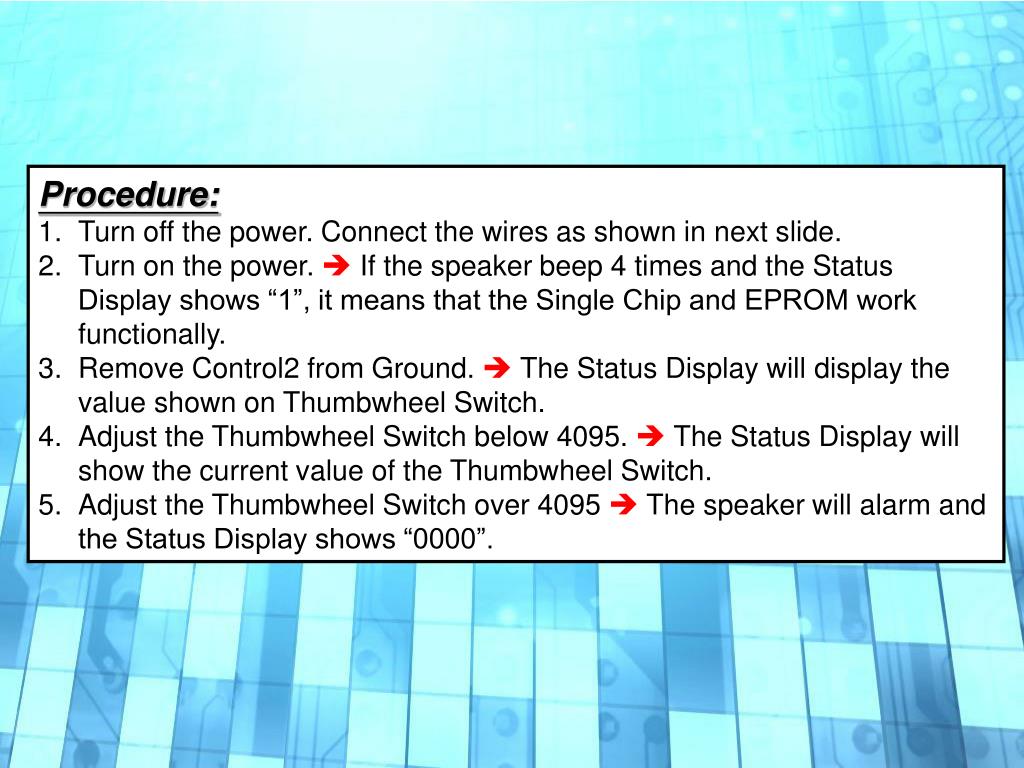 Procedure:

1. Turn off the power. Connect the wires as shown in next slide.
2. Turn on the power. ➔ If the speaker beep 4 times and the Status Display shows “1”, it means that the Single Chip and EPROM work functionally.
3. Remove Control2 from Ground. ➔ The Status Display will display the value shown on Thumbwheel Switch.
4. Adjust the Thumbwheel Switch below 4095. ➔ The Status Display will show the current value of the Thumbwheel Switch.
5. Adjust the Thumbwheel Switch over 4095 ➔ The speaker will alarm and the Status Display shows “0000”.